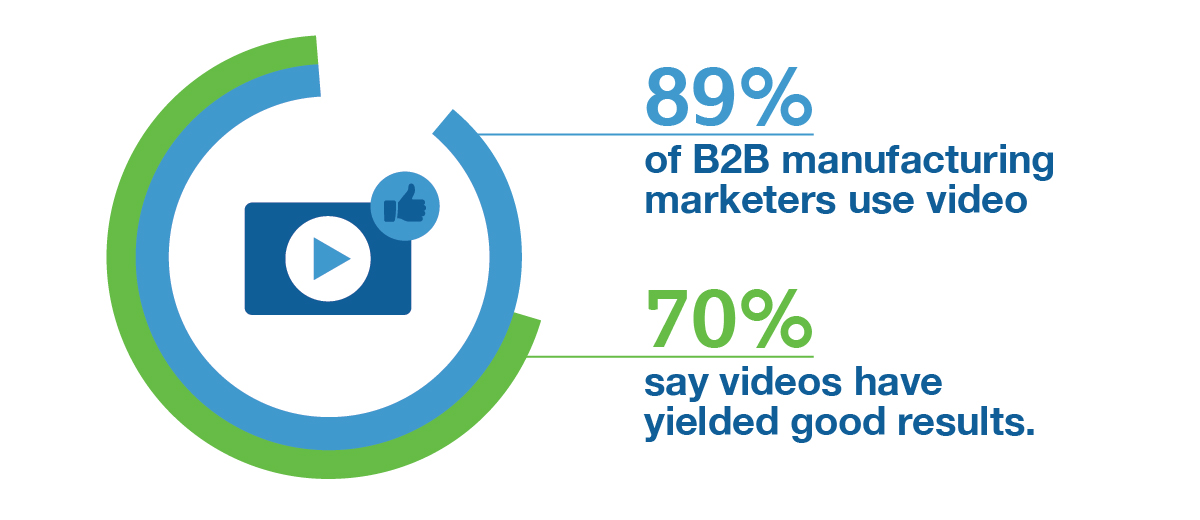 89%
of B2B manufacturing marketers use video

70%
say videos have yielded good results.